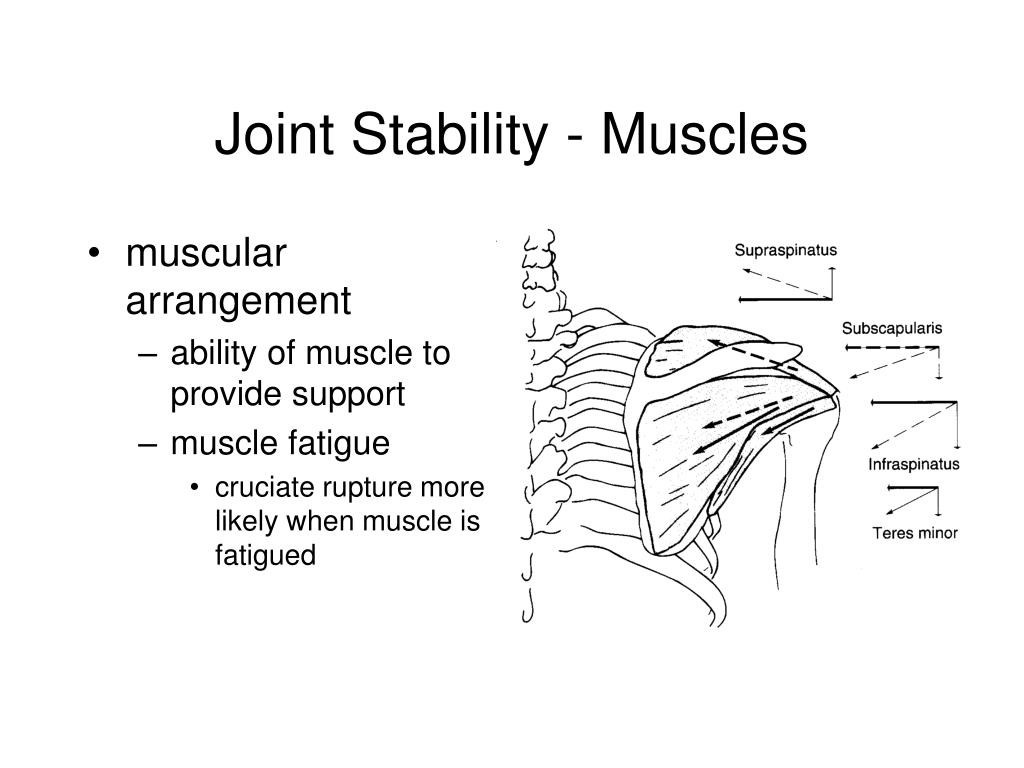 Joint Stability - Muscles

• muscular arrangement
– ability of muscle to provide support
– muscle fatigue
• cruciate rupture more likely when muscle is fatigued

Supraspinatus
Subscapularis
Infraspinatus
Teres minor